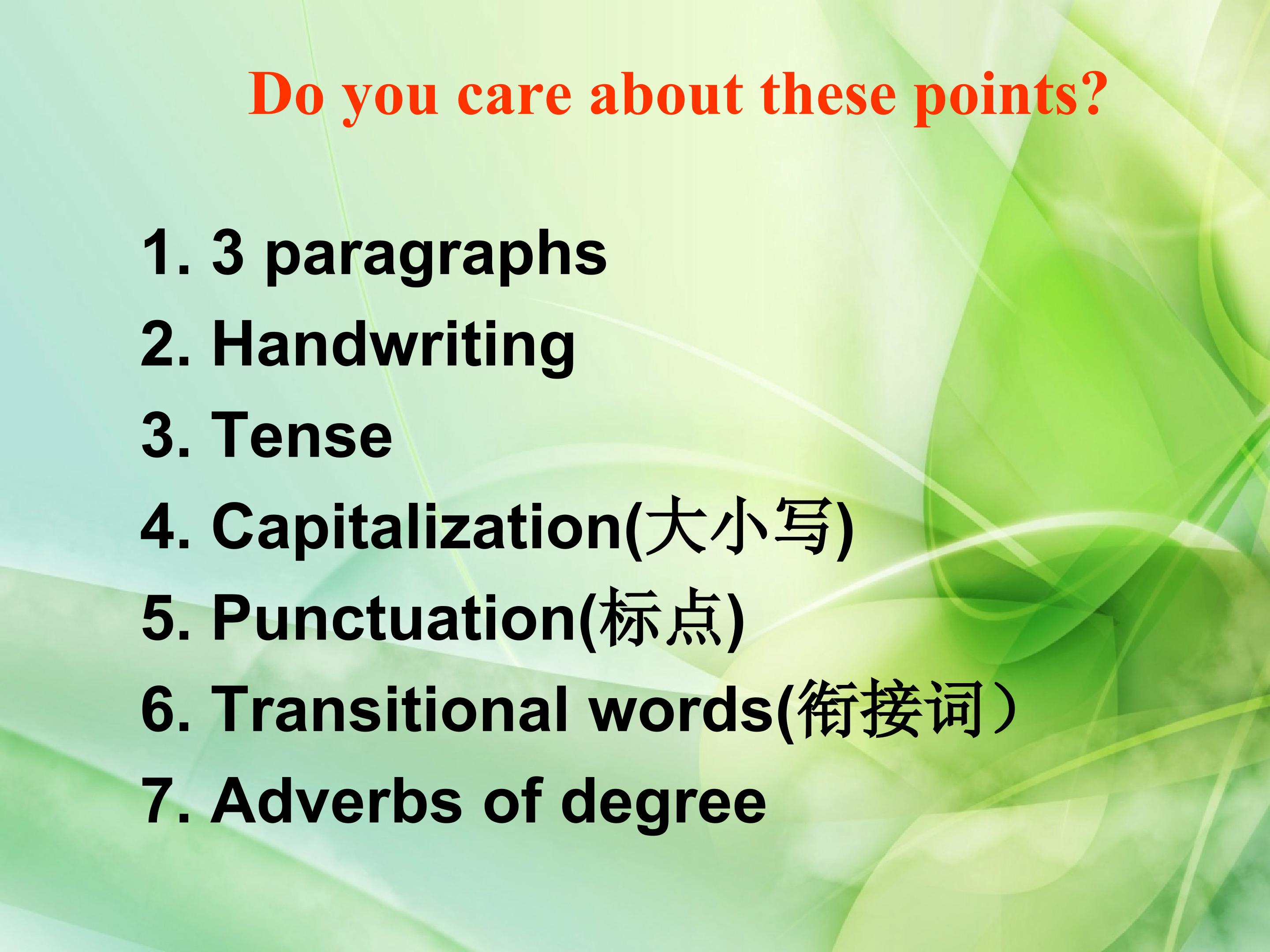 Do you care about these points?

1. 3 paragraphs
2. Handwriting
3. Tense
4. Capitalization(大小写)
5. Punctuation(标点)
6. Transitional words(衔接词）
7. Adverbs of degree